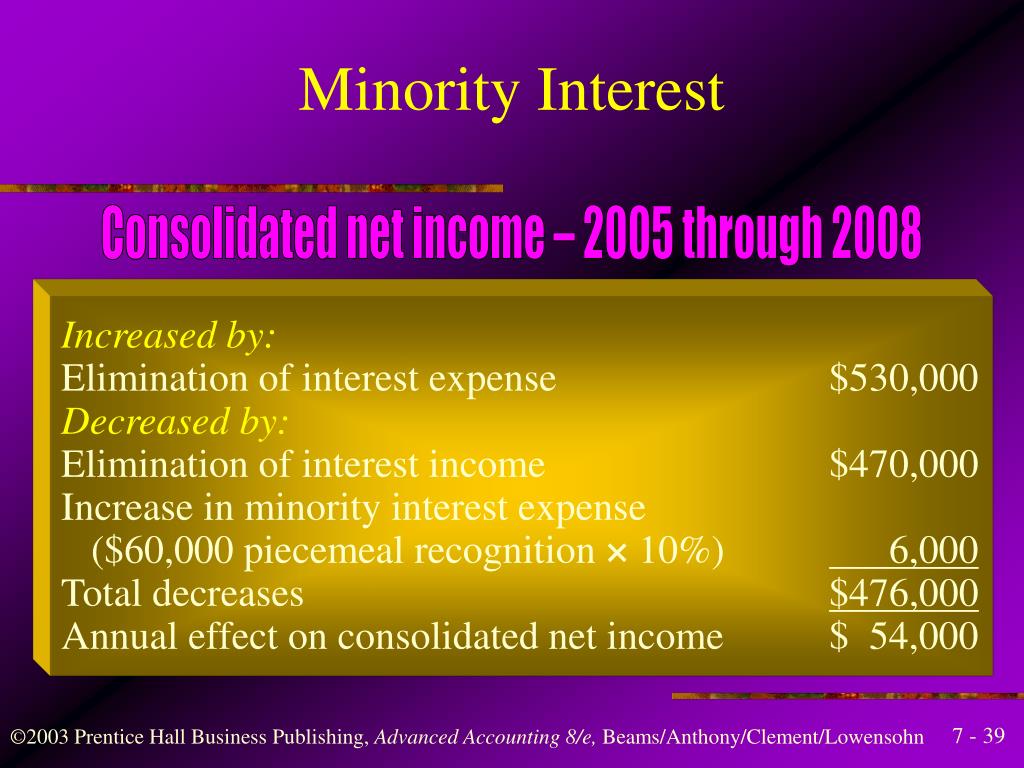 Minority Interest

Consolidated net income – 2005 through 2008

Increased by:
Elimination of interest expense $530,000
Decreased by:
Elimination of interest income $470,000
Increase in minority interest expense
($60,000 piecemeal recognition × 10%) 6,000
Total decreases $476,000
Annual effect on consolidated net income $ 54,000

©2003 Prentice Hall Business Publishing, Advanced Accounting 8/e, Beams/Anthony/Clement/Lowensohn 7 - 39